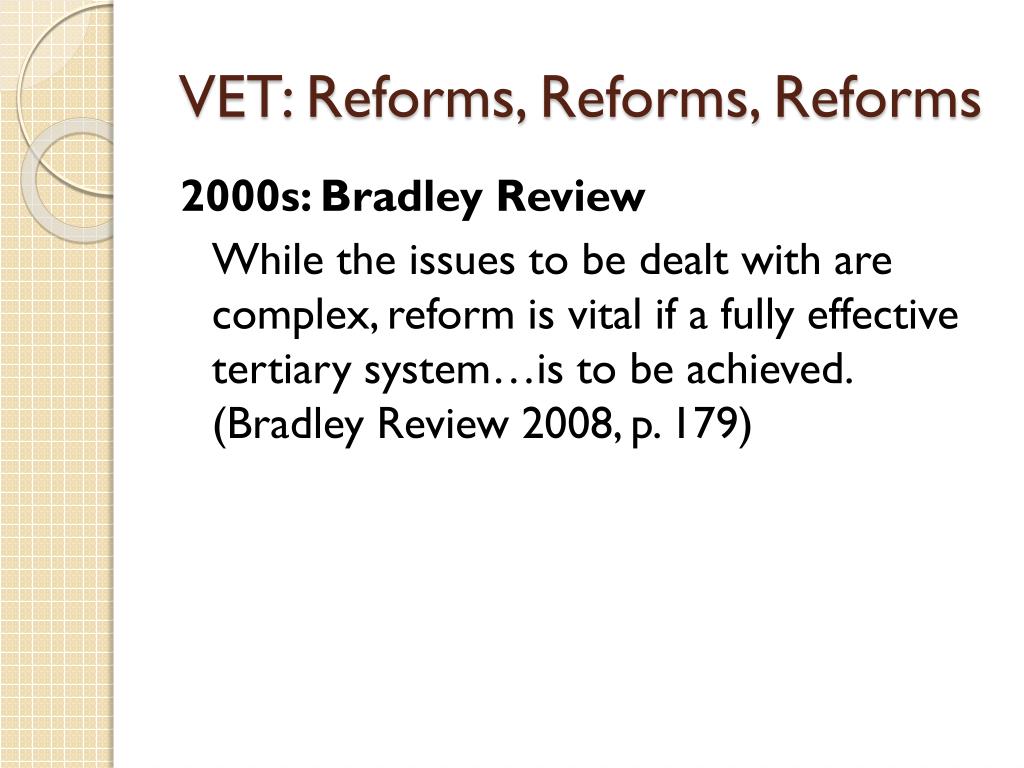 VET: Reforms, Reforms, Reforms

2000s: Bradley Review

While the issues to be dealt with are complex, reform is vital if a fully effective tertiary system…is to be achieved. (Bradley Review 2008, p. 179)